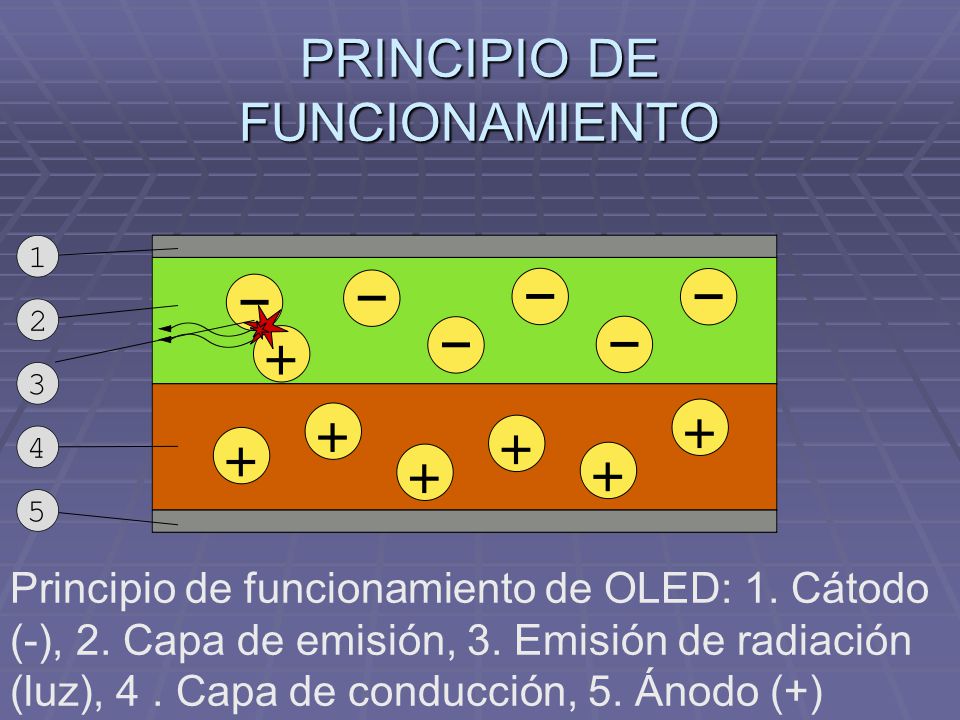 PRINCIPIO DE FUNCIONAMIENTO

1
2
3
4
5

−
−
−
−
−
−
+
+
+
+
+
+
+

Principio de funcionamiento de OLED: 1. Cátodo (-), 2. Capa de emisión, 3. Emisión de radiación (luz), 4 . Capa de conducción, 5. Ánodo (+)